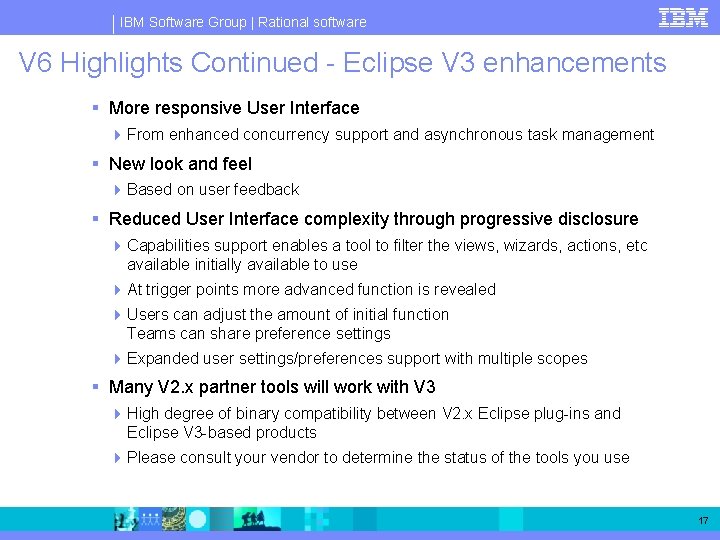 IBM Software Group | Rational software

IBM

V6 Highlights Continued - Eclipse V3 enhancements

▪ More responsive User Interface

▸ From enhanced concurrency support and asynchronous task management

▪ New look and feel

▸ Based on user feedback

▪ Reduced User Interface complexity through progressive disclosure

▸ Capabilities support enables a tool to filter the views, wizards, actions, etc available initially available to use

▸ At trigger points more advanced function is revealed

▸ Users can adjust the amount of initial function
Teams can share preference settings

▸ Expanded user settings/preferences support with multiple scopes

▪ Many V2.x partner tools will work with V3

▸ High degree of binary compatibility between V2.x Eclipse plug-ins and Eclipse V3-based products

▸ Please consult your vendor to determine the status of the tools you use

17